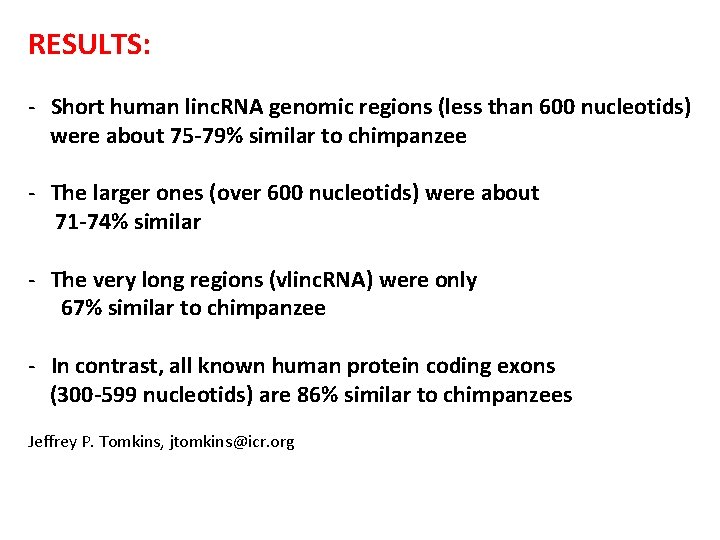 RESULTS:

- Short human lincRNA genomic regions (less than 600 nucleotids) were about 75-79% similar to chimpanzee

- The larger ones (over 600 nucleotids) were about 71-74% similar

- The very long regions (vlincRNA) were only 67% similar to chimpanzee

- In contrast, all known human protein coding exons (300-599 nucleotids) are 86% similar to chimpanzees

Jeffrey P. Tomkins, jtomkins@icr.org